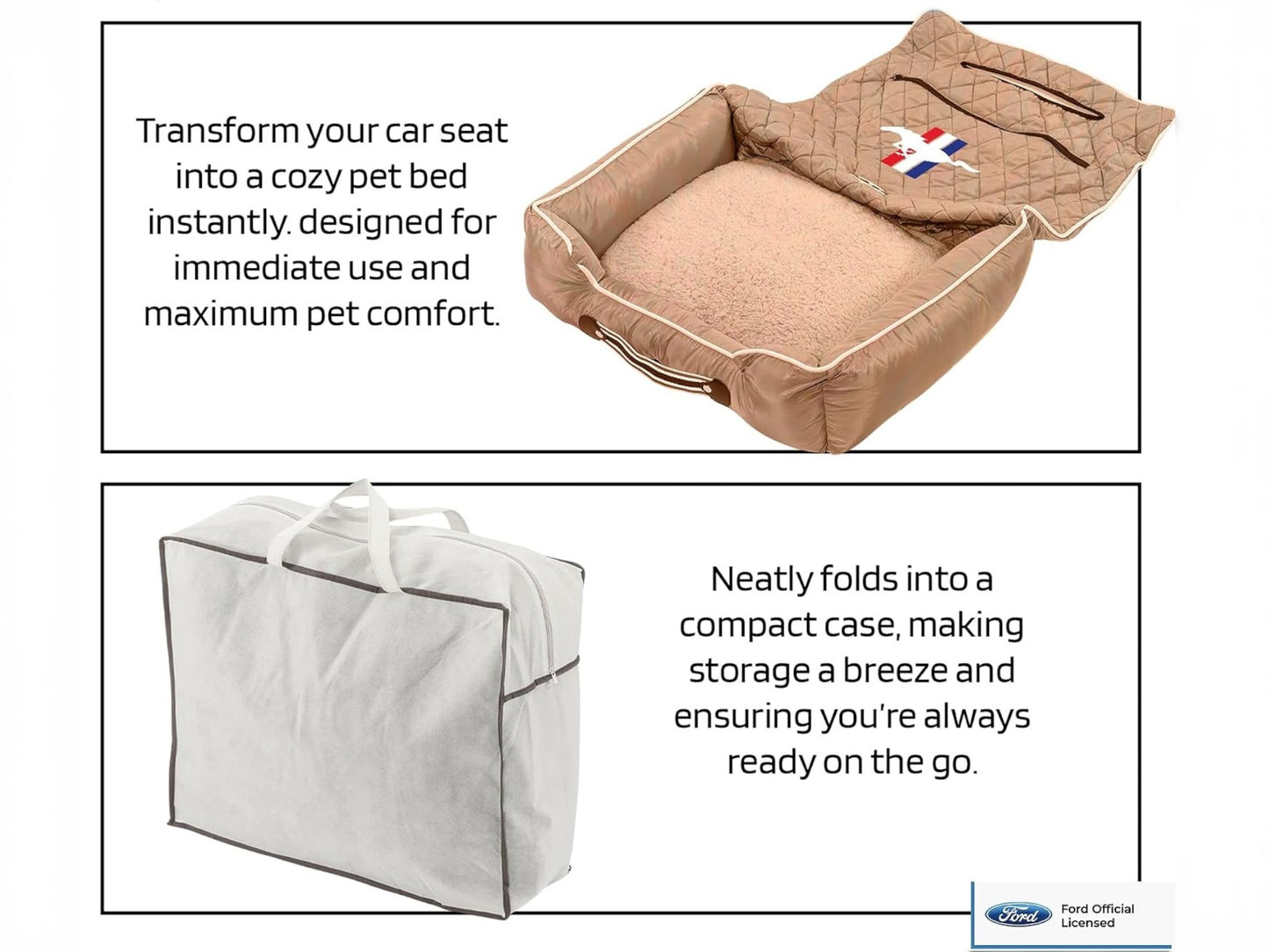 Transform your car seat into a cozy pet bed instantly. designed for immediate use and maximum pet comfort.

Neatly folds into a compact case, making storage a breeze and ensuring you're always ready on the go.

Ford

Ford Official Licensed